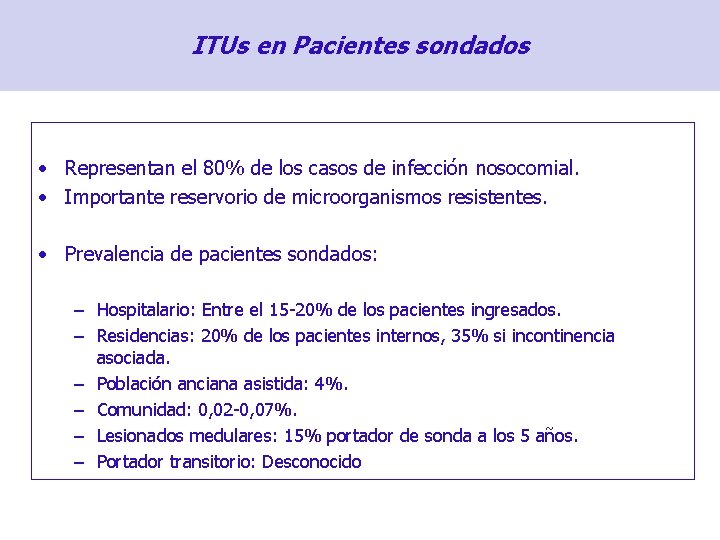 ITUs en Pacientes sondados

• Representan el 80% de los casos de infección nosocomial.
• Importante reservorio de microorganismos resistentes.

• Prevalencia de pacientes sondados:

– Hospitalario: Entre el 15-20% de los pacientes ingresados.
– Residencias: 20% de los pacientes internos, 35% si incontinencia asociada.
– Población anciana asistida: 4%.
– Comunidad: 0,02-0,07%.
– Lesionados medulares: 15% portador de sonda a los 5 años.
– Portador transitorio: Desconocido